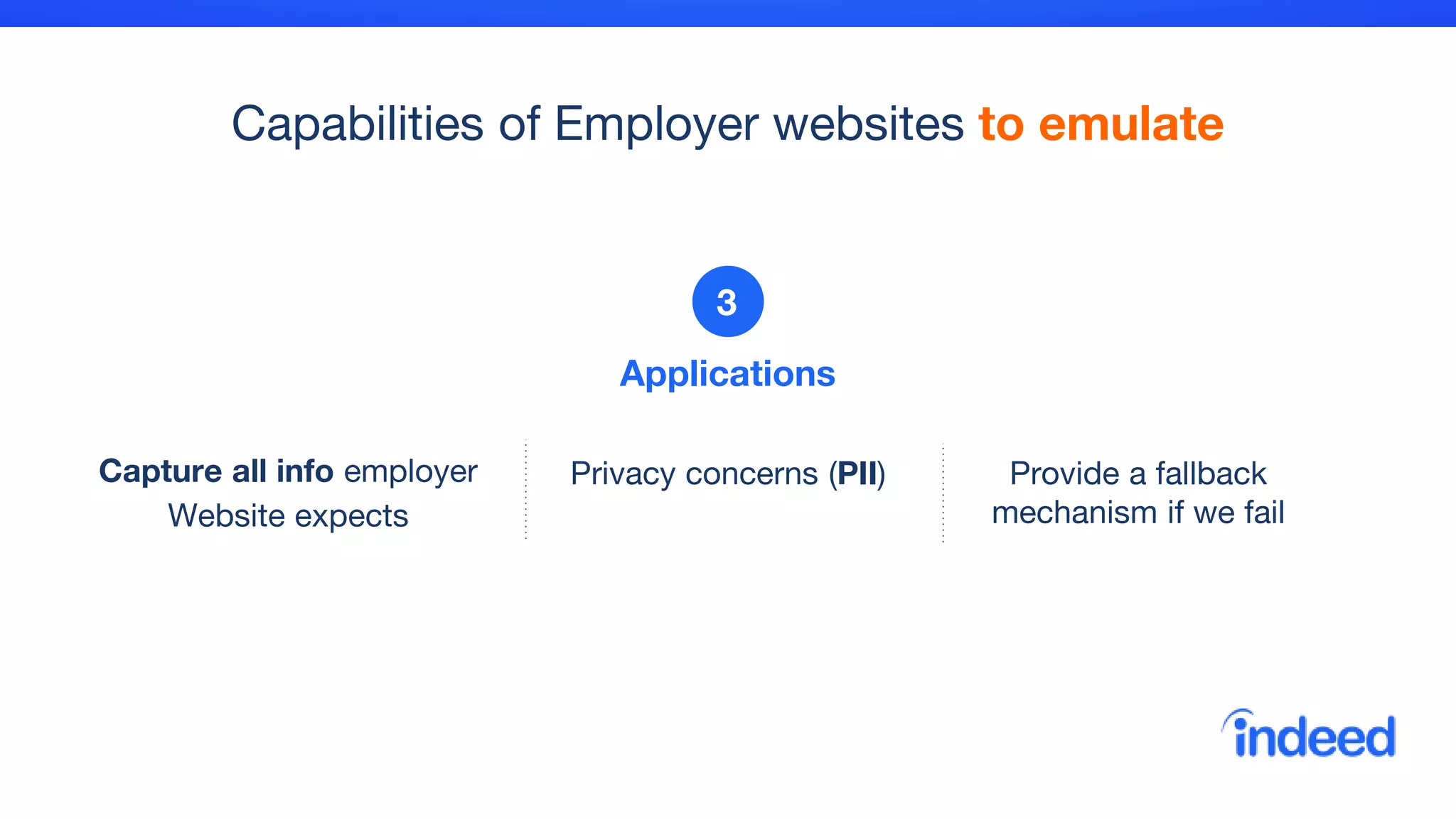 Capabilities of Employer websites to emulate

3

Applications

Capture all info employer Website expects

Privacy concerns (PII)

Provide a fallback mechanism if we fail

indeed